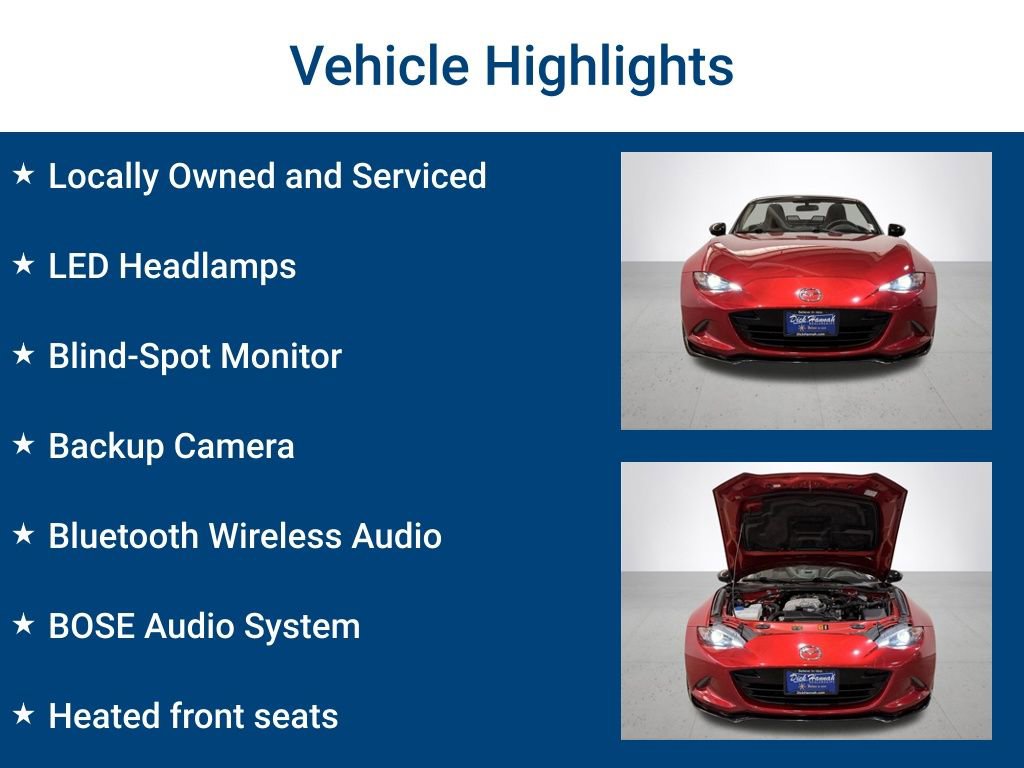 Vehicle Highlights

★ Locally Owned and Serviced

★ LED Headlamps

★ Blind-Spot Monitor

★ Backup Camera

★ Bluetooth Wireless Audio

★ BOSE Audio System

★ Heated front seats

Dick Hannah

Dick Hannah